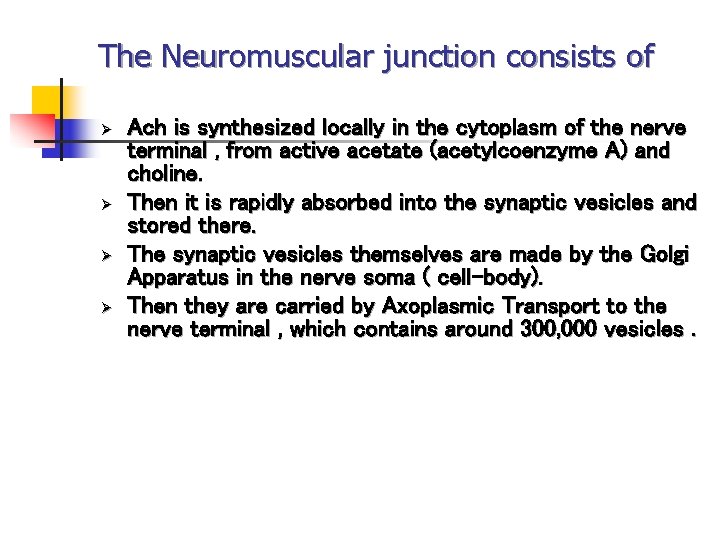 The Neuromuscular junction consists of

➢ Ach is synthesized locally in the cytoplasm of the nerve terminal , from active acetate (acetylcoenzyme A) and choline.

➢ Then it is rapidly absorbed into the synaptic vesicles and stored there.

➢ The synaptic vesicles themselves are made by the Golgi Apparatus in the nerve soma ( cell-body).

➢ Then they are carried by Axoplasmic Transport to the nerve terminal , which contains around 300,000 vesicles .